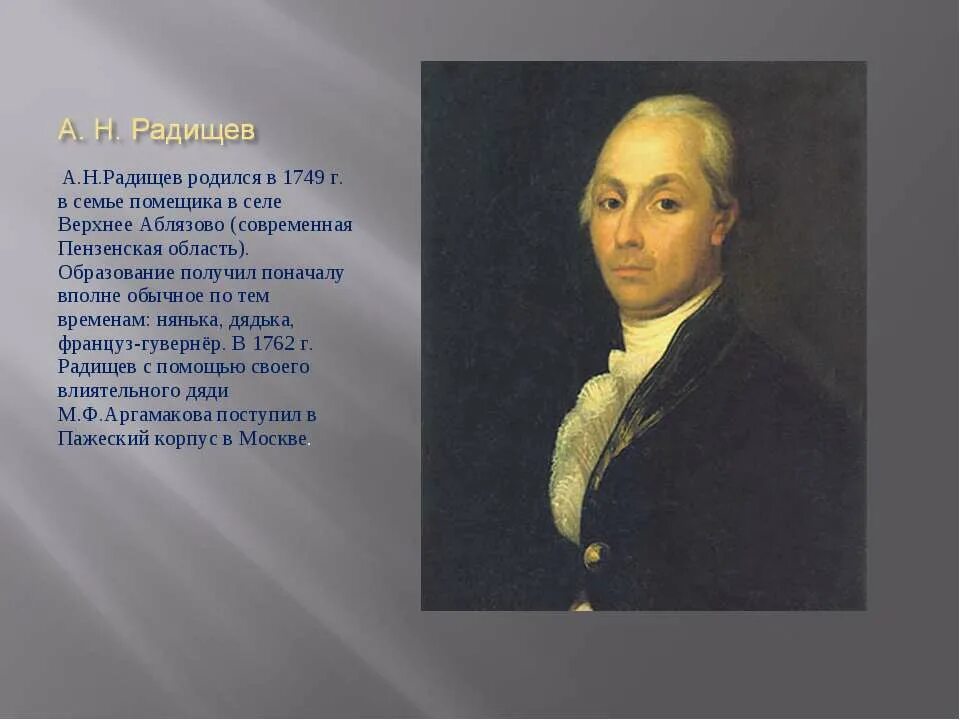 А. Н. Радищев

А.Н.Радищев родился в 1749 г. в семье помещика в селе Верхнее Аблязово (современная Пензенская область). Образование получил поначалу вполне обычное по тем временам: нянька, дядька, француз-гувернёр. В 1762 г. Радищев с помощью своего влиятельного дяди М.Ф.Аргамакова поступил в Пажеский корпус в Москве.